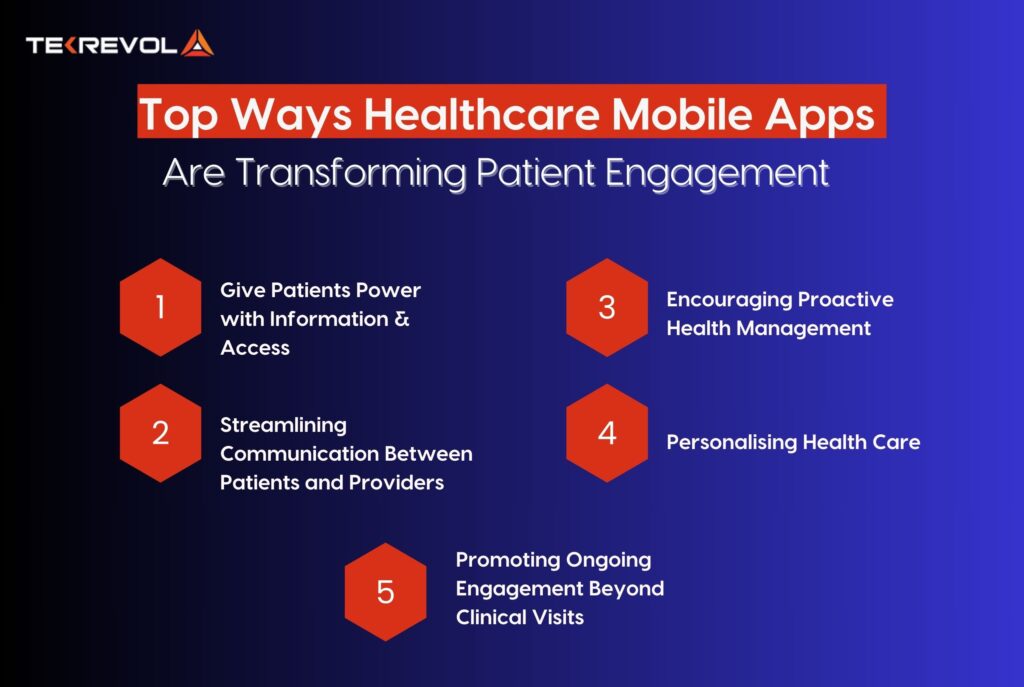 TEKREVOL

Top Ways Healthcare Mobile Apps Are Transforming Patient Engagement

1 Give Patients Power with Information & Access

2 Streamlining Communication Between Patients and Providers

3 Encouraging Proactive Health Management

4 Personalising Health Care

5 Promoting Ongoing Engagement Beyond Clinical Visits